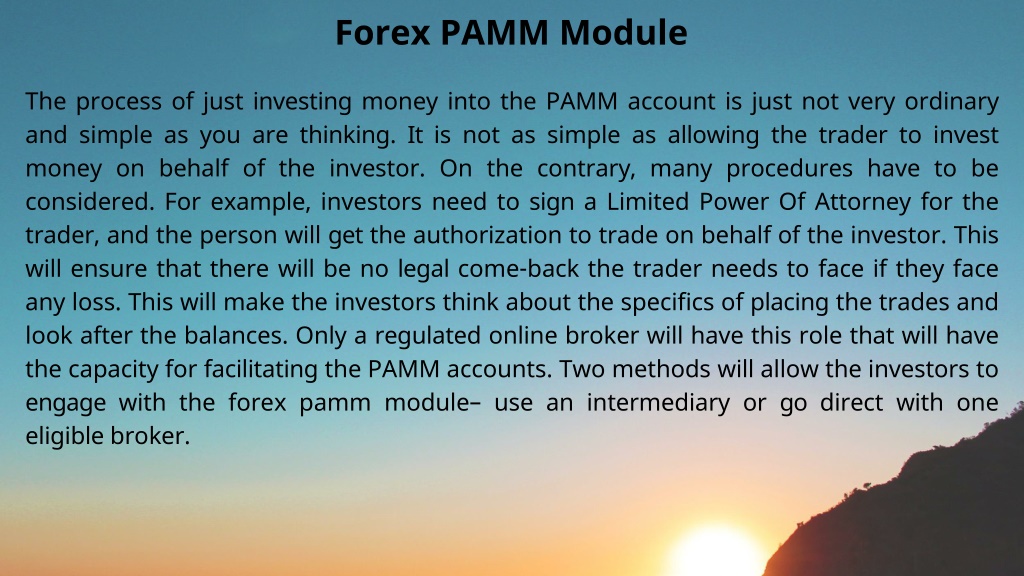 Forex PAMM Module

The process of just investing money into the PAMM account is just not very ordinary and simple as you are thinking. It is not as simple as allowing the trader to invest money on behalf of the investor. On the contrary, many procedures have to be considered. For example, investors need to sign a Limited Power Of Attorney for the trader, and the person will get the authorization to trade on behalf of the investor. This will ensure that there will be no legal come-back the trader needs to face if they face any loss. This will make the investors think about the specifics of placing the trades and look after the balances. Only a regulated online broker will have this role that will have the capacity for facilitating the PAMM accounts. Two methods will allow the investors to engage with the forex pamm module– use an intermediary or go direct with one eligible broker.